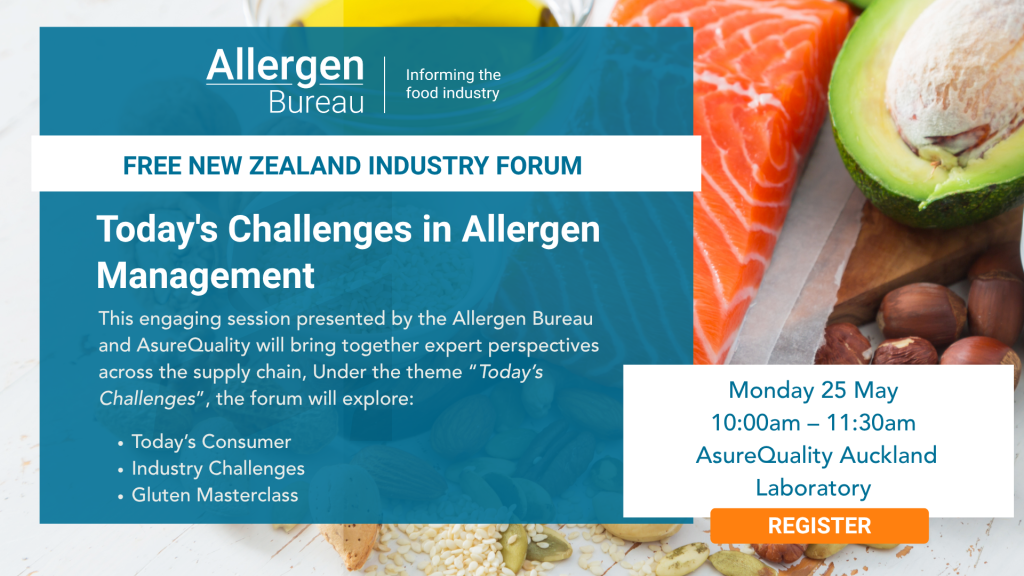 Allergen
Bureau

Informing the
food industry

FREE NEW ZEALAND INDUSTRY FORUM

Today's Challenges in Allergen Management

This engaging session presented by the Allergen Bureau and AsureQuality will bring together expert perspectives across the supply chain, Under the theme "Today's Challenges", the forum will explore:

• Today's Consumer
• Industry Challenges
• Gluten Masterclass

Monday 25 May
10:00am – 11:30am
AsureQuality Auckland
Laboratory

REGISTER